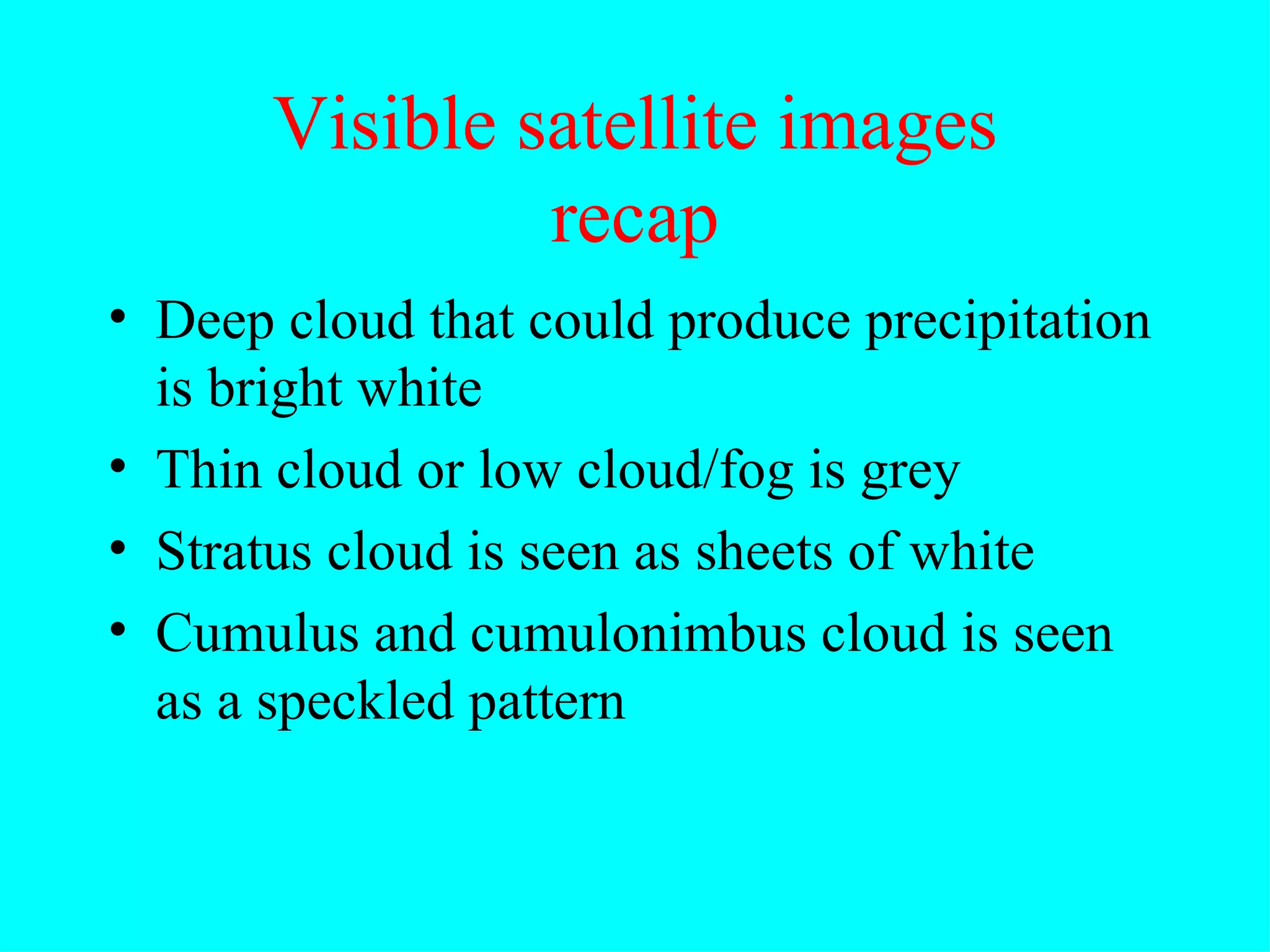 Visible satellite images recap

• Deep cloud that could produce precipitation is bright white
• Thin cloud or low cloud/fog is grey
• Stratus cloud is seen as sheets of white
• Cumulus and cumulonimbus cloud is seen as a speckled pattern